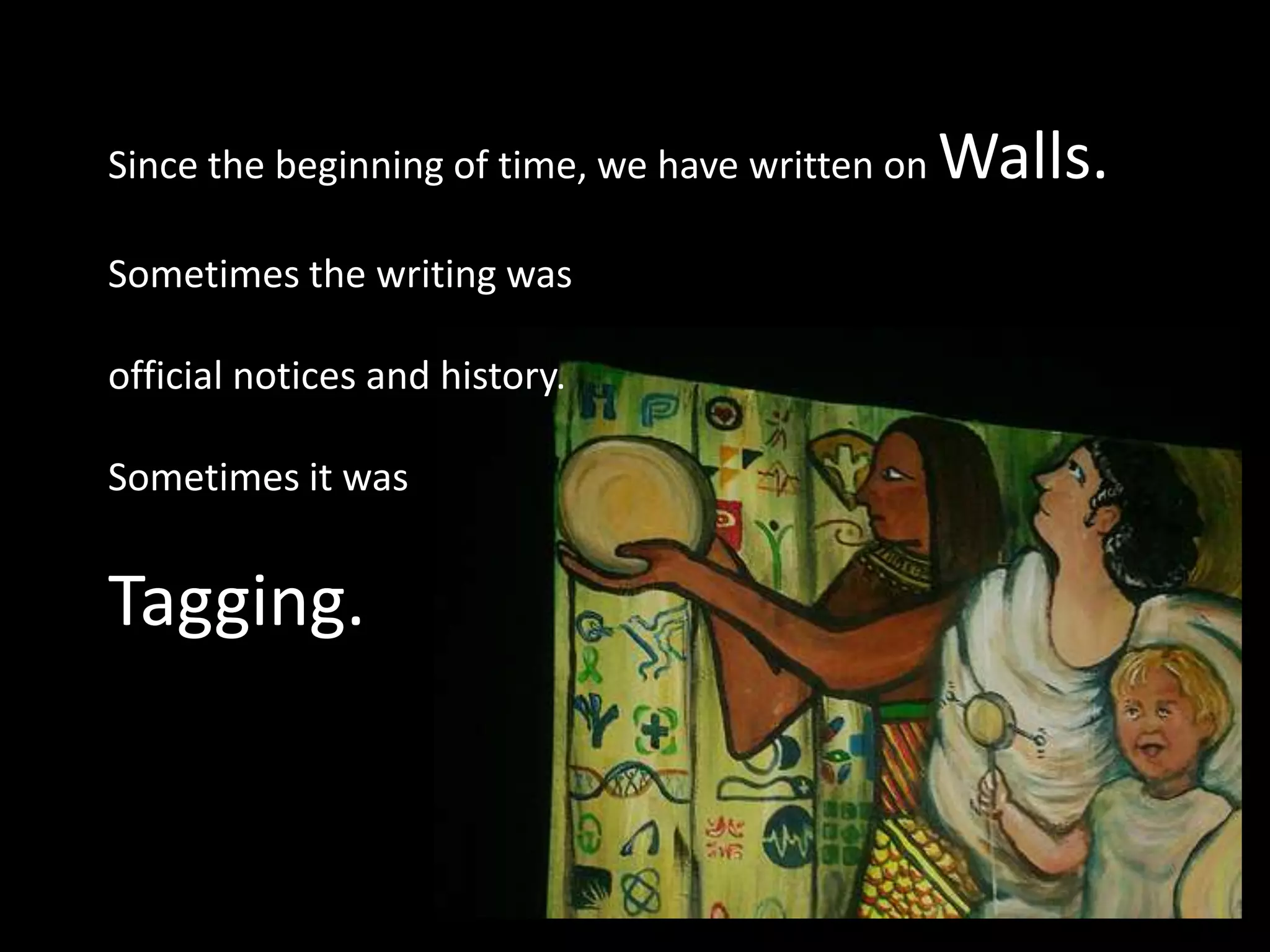 Since the beginning of time, we have written on Walls.

Sometimes the writing was

official notices and history.

Sometimes it was

Tagging.